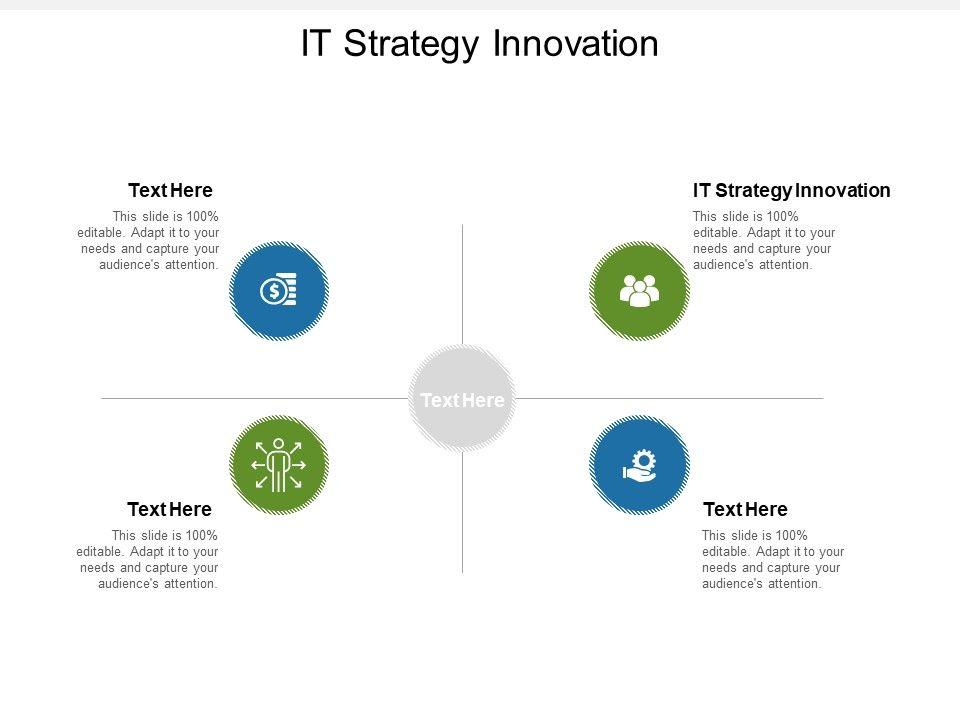 IT Strategy Innovation

Text Here

This slide is 100% editable. Adapt it to your needs and capture your audience's attention.

IT Strategy Innovation

This slide is 100% editable. Adapt it to your needs and capture your audience's attention.

Text Here

Text Here

This slide is 100% editable. Adapt it to your needs and capture your audience's attention.

Text Here

This slide is 100% editable. Adapt it to your needs and capture your audience's attention.